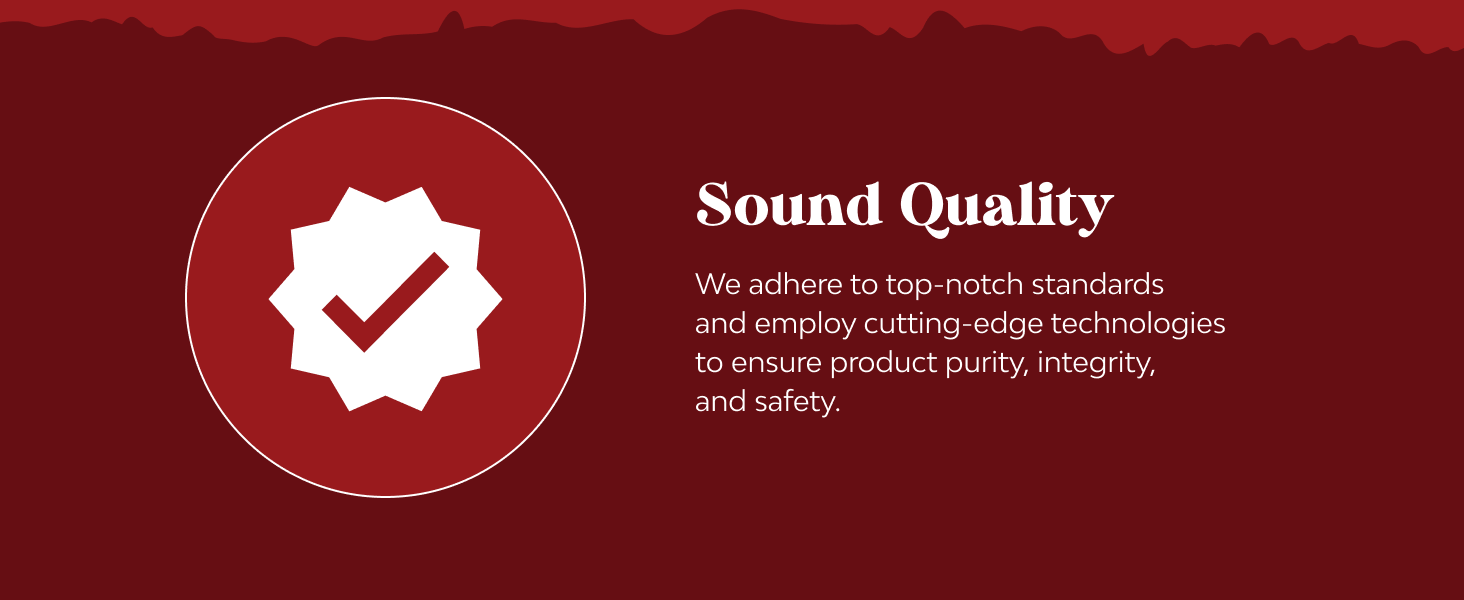 Sound Quality

We adhere to top-notch standards and employ cutting-edge technologies to ensure product purity, integrity, and safety.